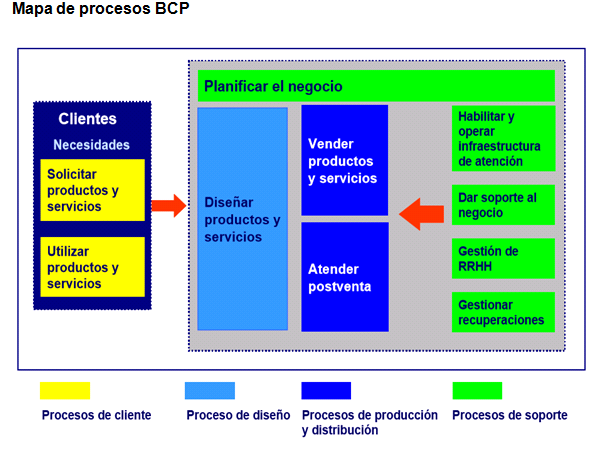 Mapa de procesos BCP

Clientes

Necesidades

Solicitar productos y servicios

Utilizar productos y servicios

Planificar el negocio

Diseñar productos y servicios

Vender productos y servicios

Atender postventa

Habilitar y operar infraestructura de atención

Dar soporte al negocio

Gestión de RRHH

Gestionar recuperaciones

Procesos de cliente

Proceso de diseño

Procesos de producción y distribución

Procesos de soporte